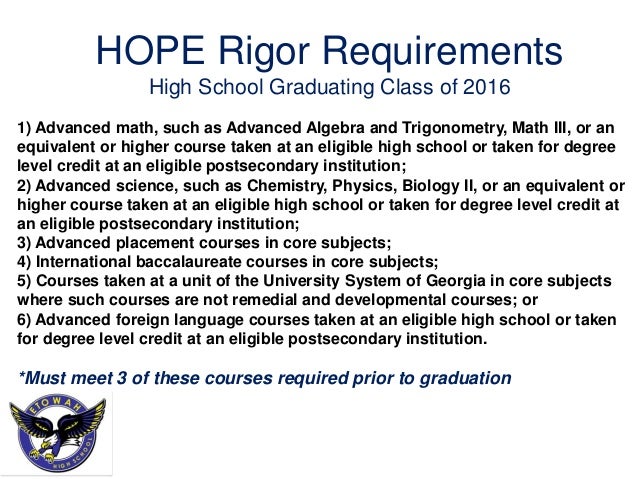 HOPE Rigor Requirements
High School Graduating Class of 2016

1) Advanced math, such as Advanced Algebra and Trigonometry, Math III, or an equivalent or higher course taken at an eligible high school or taken for degree level credit at an eligible postsecondary institution;
2) Advanced science, such as Chemistry, Physics, Biology II, or an equivalent or higher course taken at an eligible high school or taken for degree level credit at an eligible postsecondary institution;
3) Advanced placement courses in core subjects;
4) International baccalaureate courses in core subjects;
5) Courses taken at a unit of the University System of Georgia in core subjects where such courses are not remedial and developmental courses; or
6) Advanced foreign language courses taken at an eligible high school or taken for degree level credit at an eligible postsecondary institution.

*Must meet 3 of these courses required prior to graduation

ETOWAH
HIGH SCHOOL